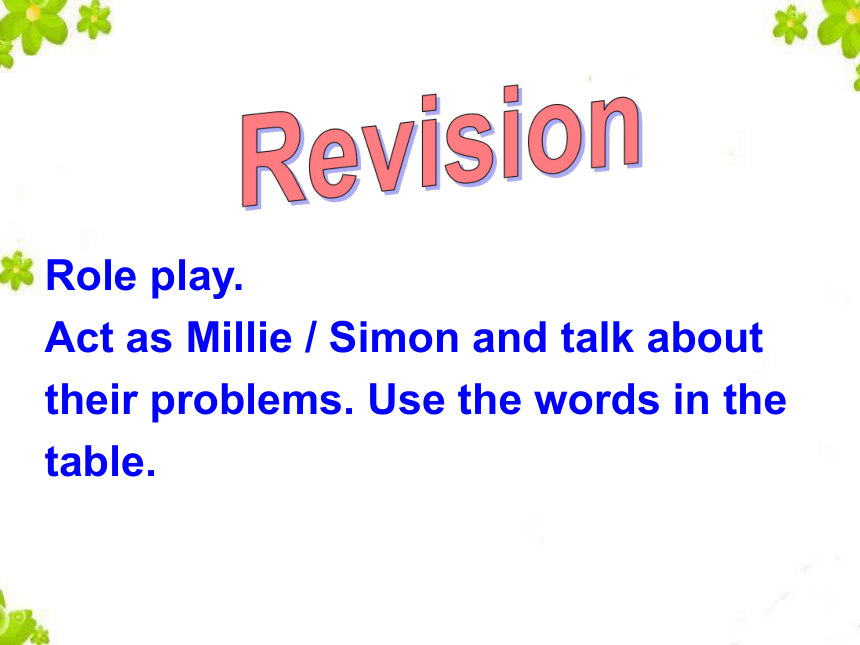 Revision

Role play.
Act as Millie / Simon and talk about their problems. Use the words in the table.